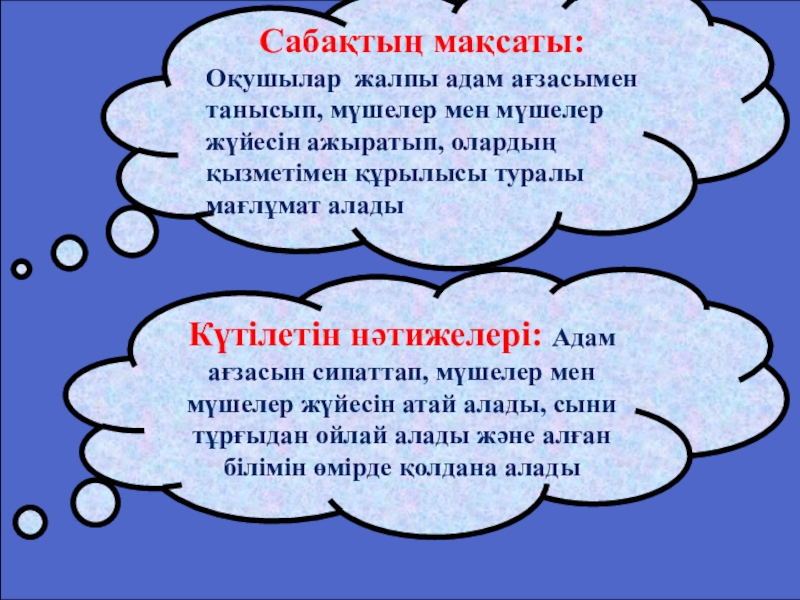 Сабақтың мақсаты:

Оқушылар жалпы адам ағзасымен танысып, мүшелер мен мүшелер жүйесін ажыратып, олардың қызметімен құрылысы туралы мағлұмат алады

Күтілетін нәтижелері: Адам ағзасын сипаттап, мүшелер мен мүшелер жүйесін атай алады, сыни тұрғыдан ойлай алады және алған білімін өмірде қолдана алады